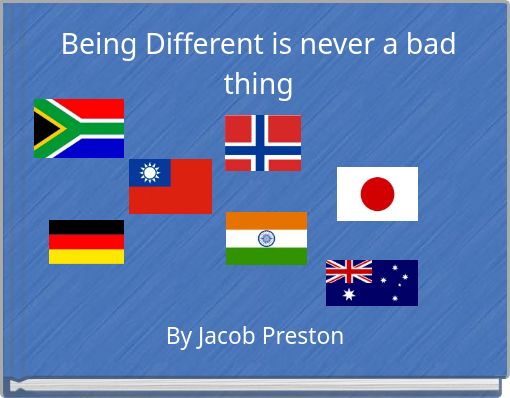 Being Different is never a bad thing

By Jacob Preston